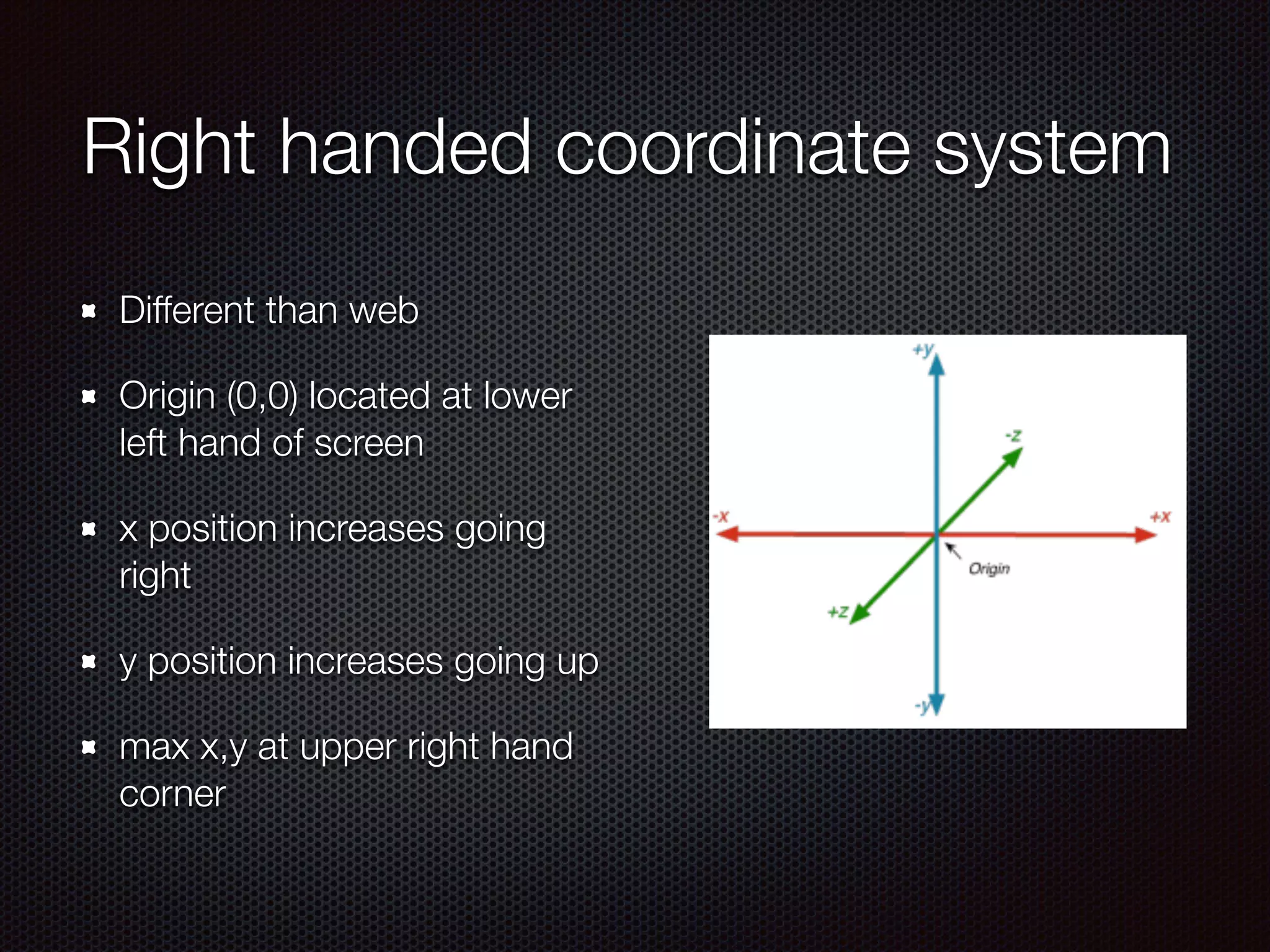 Right handed coordinate system

Different than web

Origin (0,0) located at lower left hand of screen

x position increases going right

y position increases going up

max x,y at upper right hand corner

+y

-z

-x

+x

Origin

+z

-y